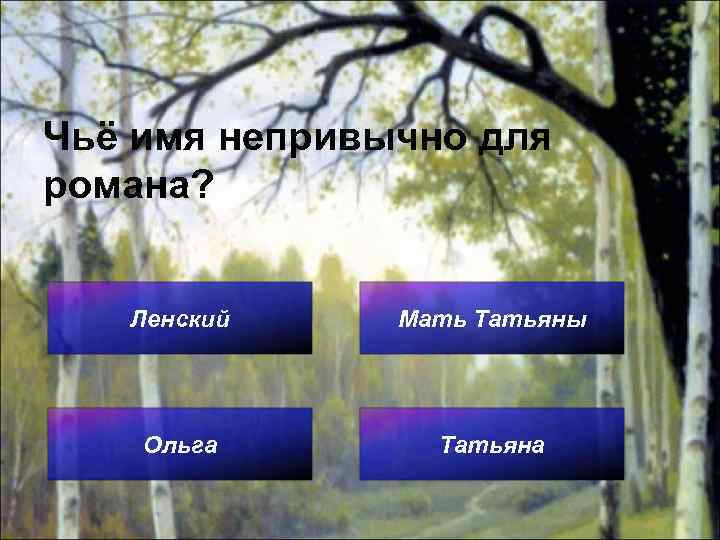 Чьё имя непривычно для романа?

Ленский

Мать Татьяны

Ольга

Татьяна